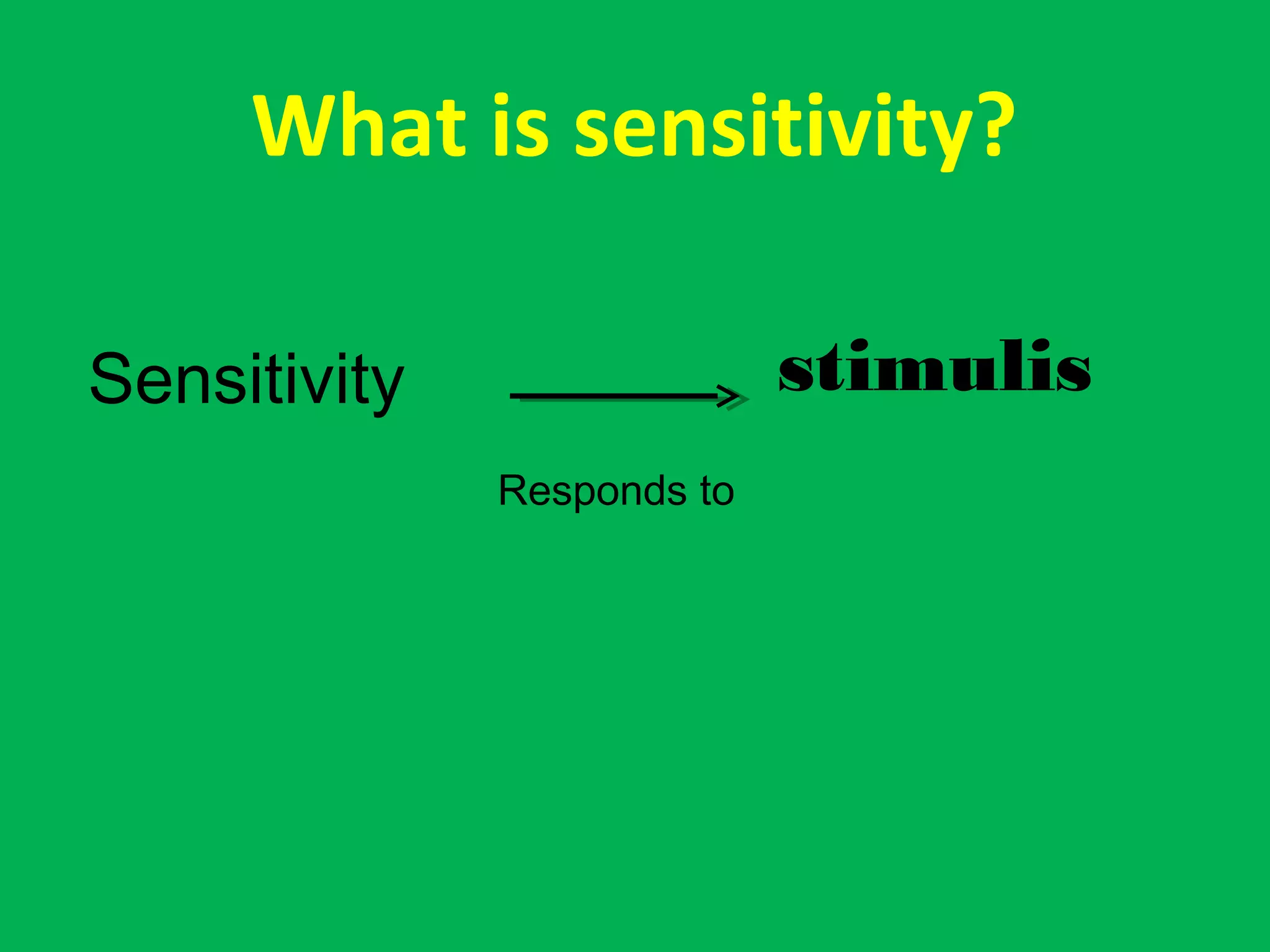 What is sensitivity?

Sensitivity

stimulis

Responds to